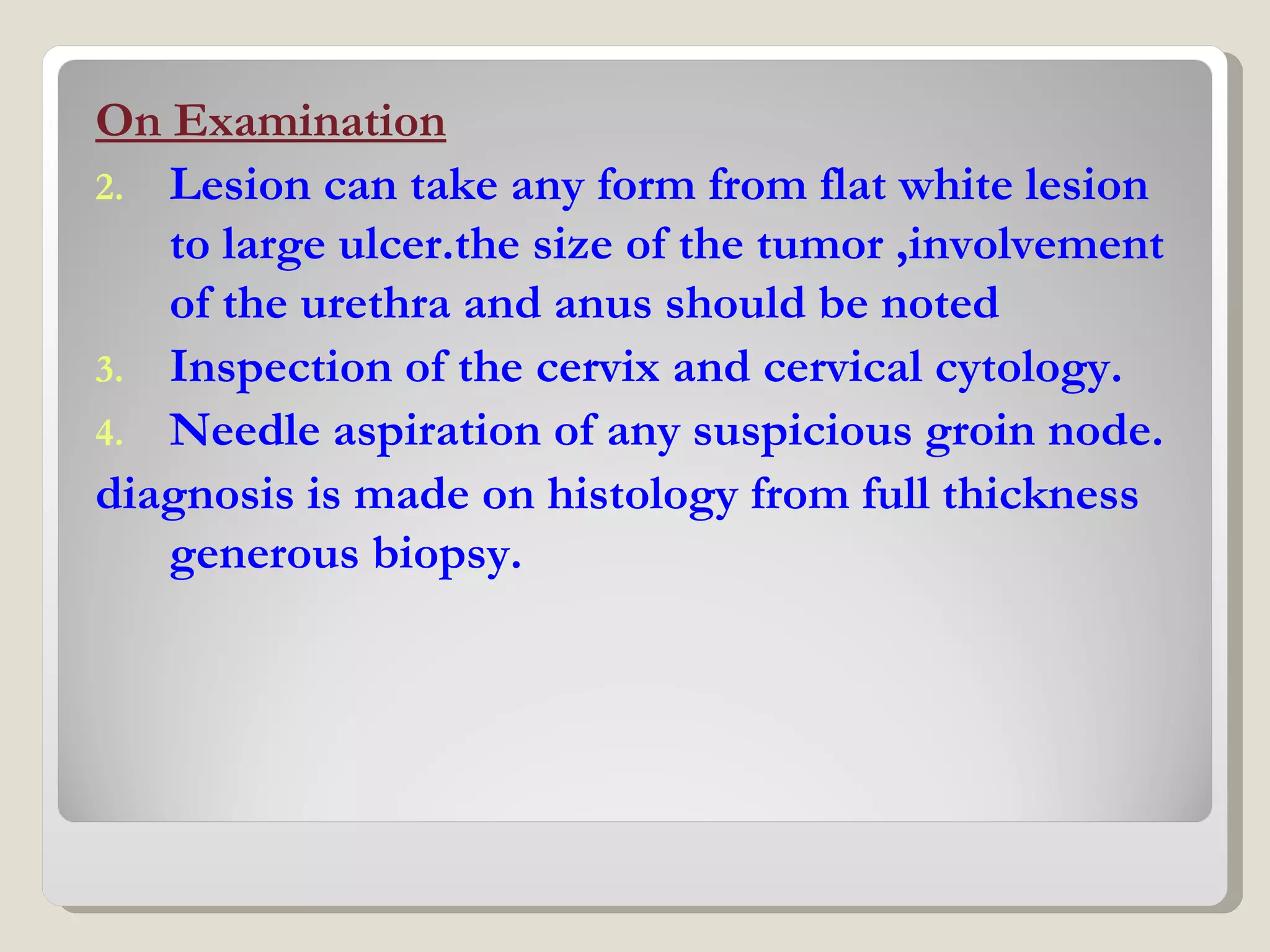 On Examination

2. Lesion can take any form from flat white lesion to large ulcer.the size of the tumor ,involvement of the urethra and anus should be noted

3. Inspection of the cervix and cervical cytology.

4. Needle aspiration of any suspicious groin node.

diagnosis is made on histology from full thickness generous biopsy.